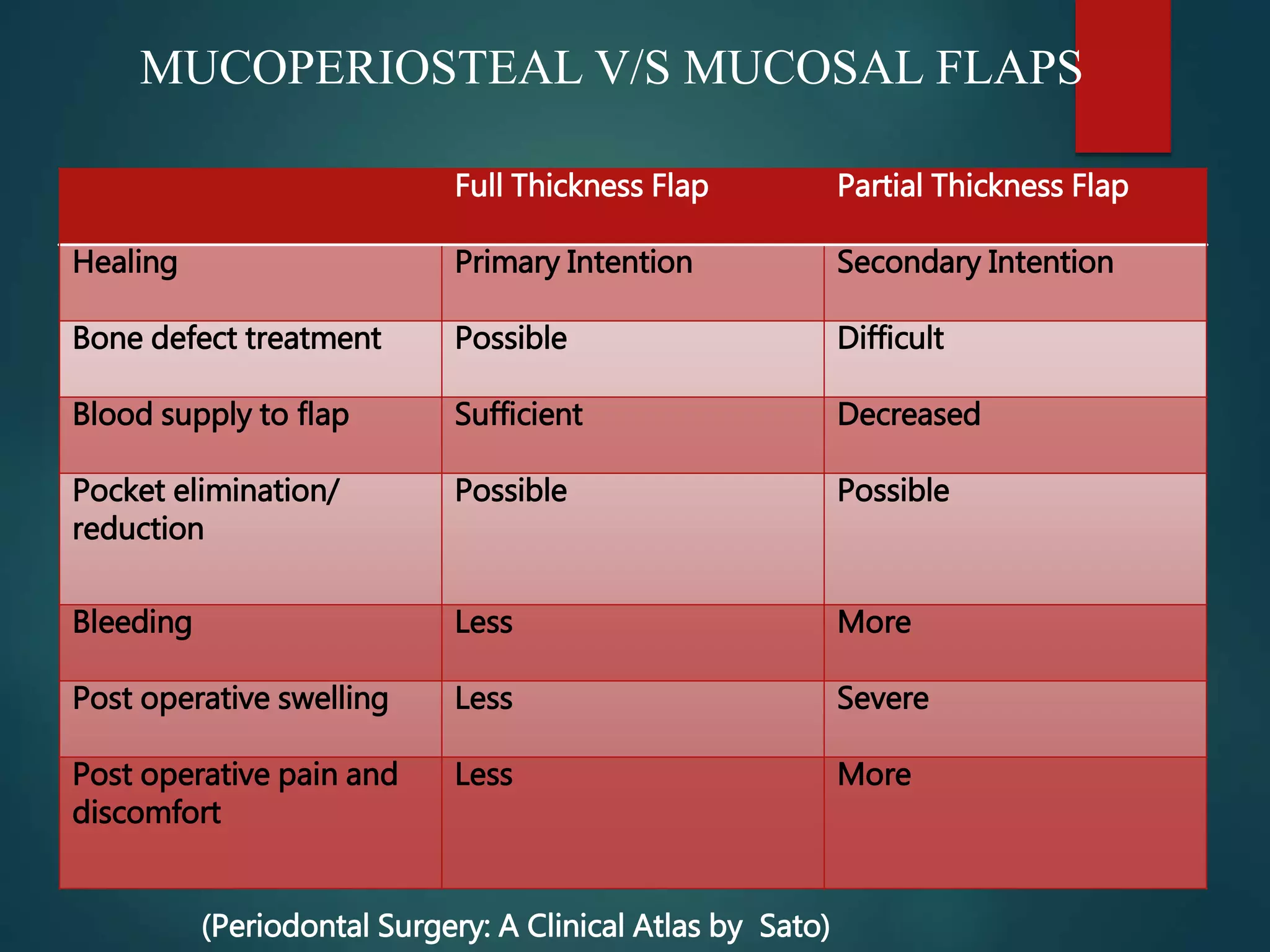 MUCOPERIOSTEAL V/S MUCOSAL FLAPS

| | Full Thickness Flap | Partial Thickness Flap |
|---|---|---|
| Healing | Primary Intention | Secondary Intention |
| Bone defect treatment | Possible | Difficult |
| Blood supply to flap | Sufficient | Decreased |
| Pocket elimination/ reduction | Possible | Possible |
| Bleeding | Less | More |
| Post operative swelling | Less | Severe |
| Post operative pain and discomfort | Less | More |

(Periodontal Surgery: A Clinical Atlas by Sato)